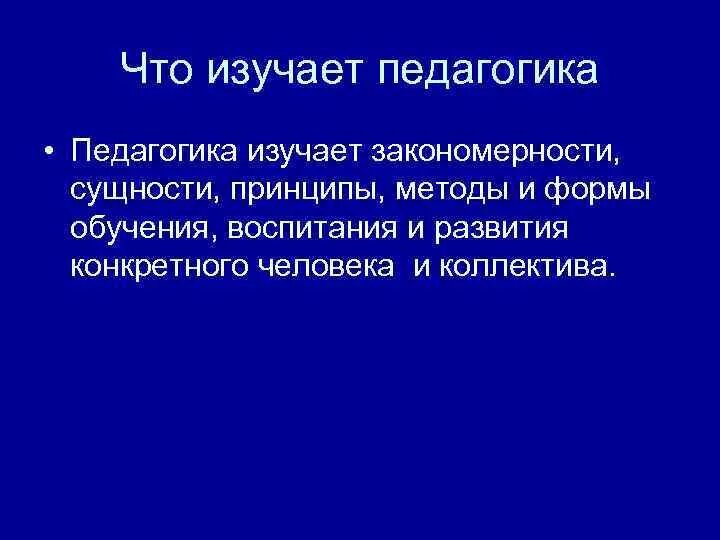 Что изучает педагогика

• Педагогика изучает закономерности, сущности, принципы, методы и формы обучения, воспитания и развития конкретного человека  и коллектива.